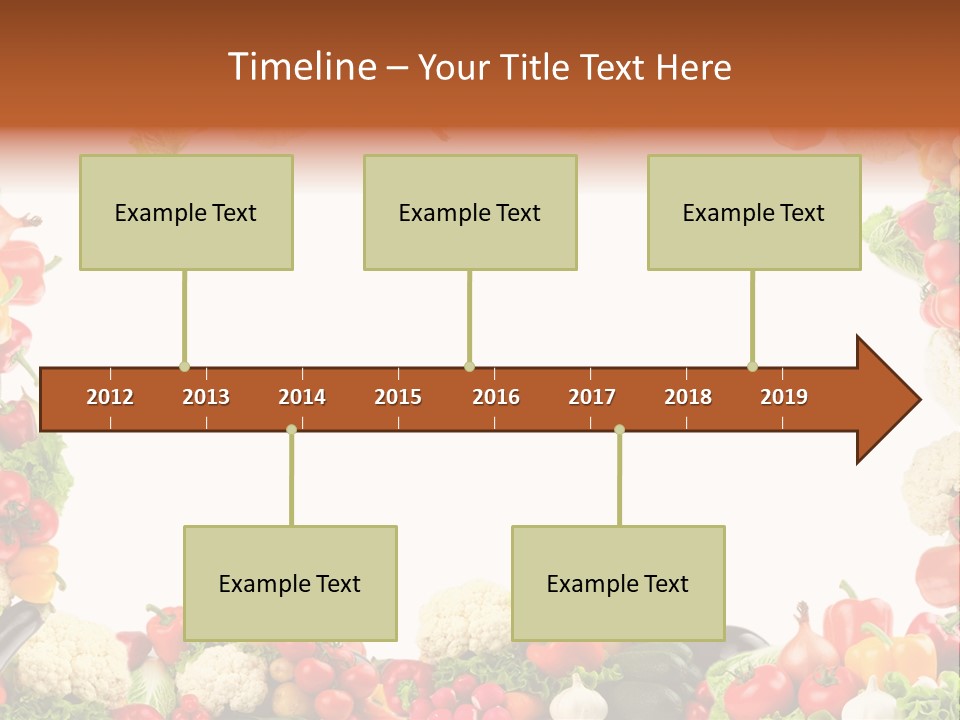 Timeline – Your Title Text Here

Example Text

Example Text

Example Text

2012 2013 2014 2015 2016 2017 2018 2019

Example Text

Example Text